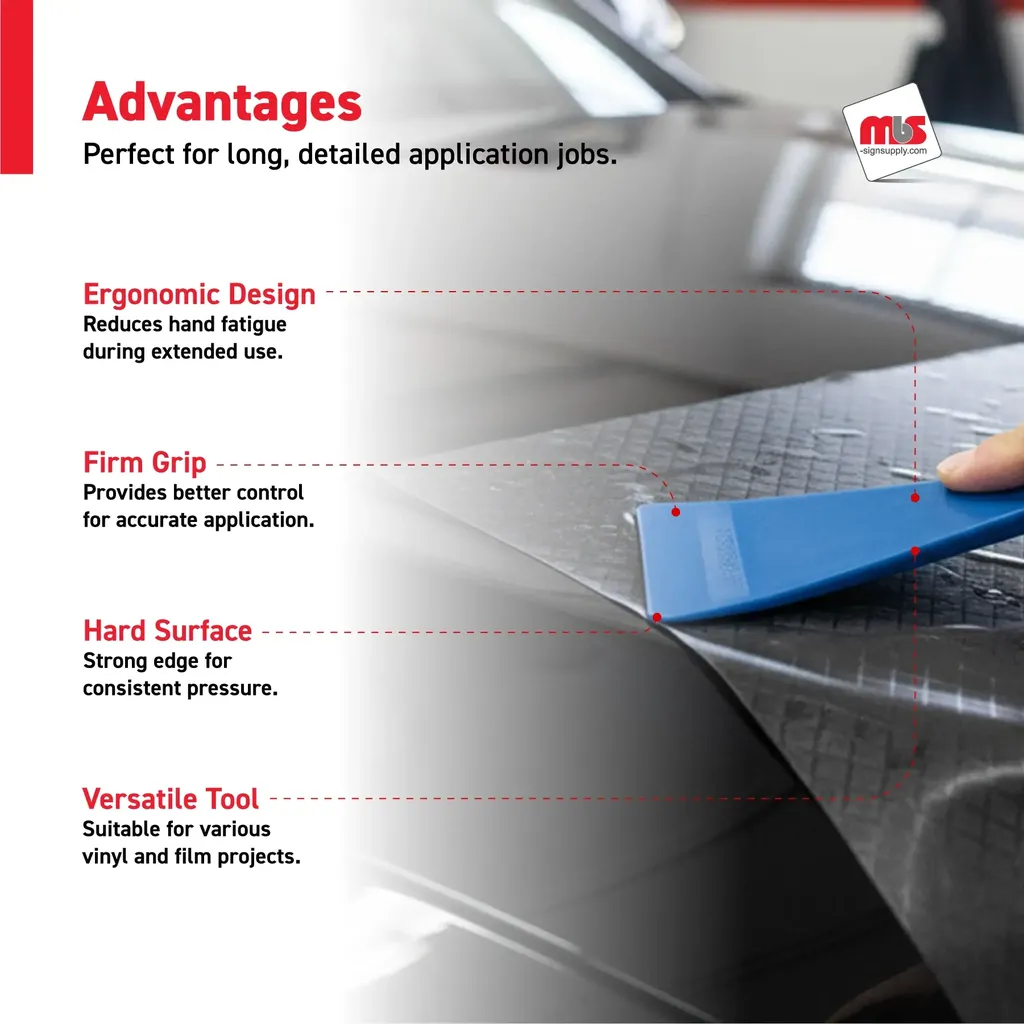 Advantages
Perfect for long, detailed application jobs.

mbs
-signsupply.com

Ergonomic Design
Reduces hand fatigue during extended use.

Firm Grip
Provides better control for accurate application.

Hard Surface
Strong edge for consistent pressure.

Versatile Tool
Suitable for various vinyl and film projects.